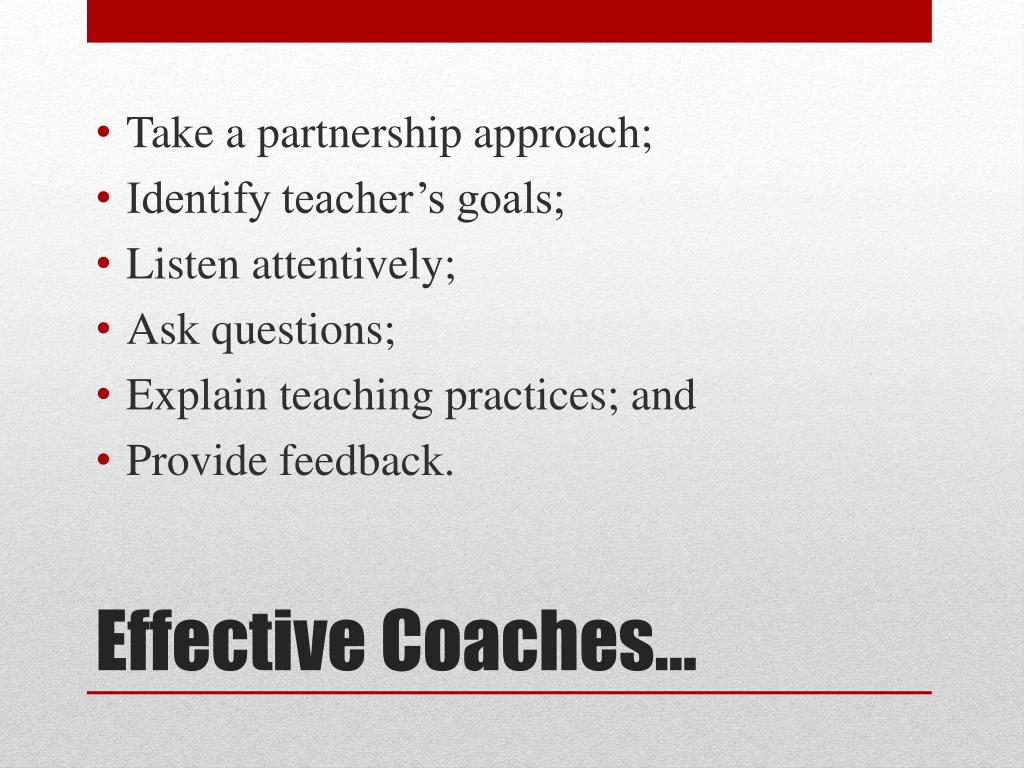 • Take a partnership approach;
• Identify teacher’s goals;
• Listen attentively;
• Ask questions;
• Explain teaching practices; and
• Provide feedback.

Effective Coaches…